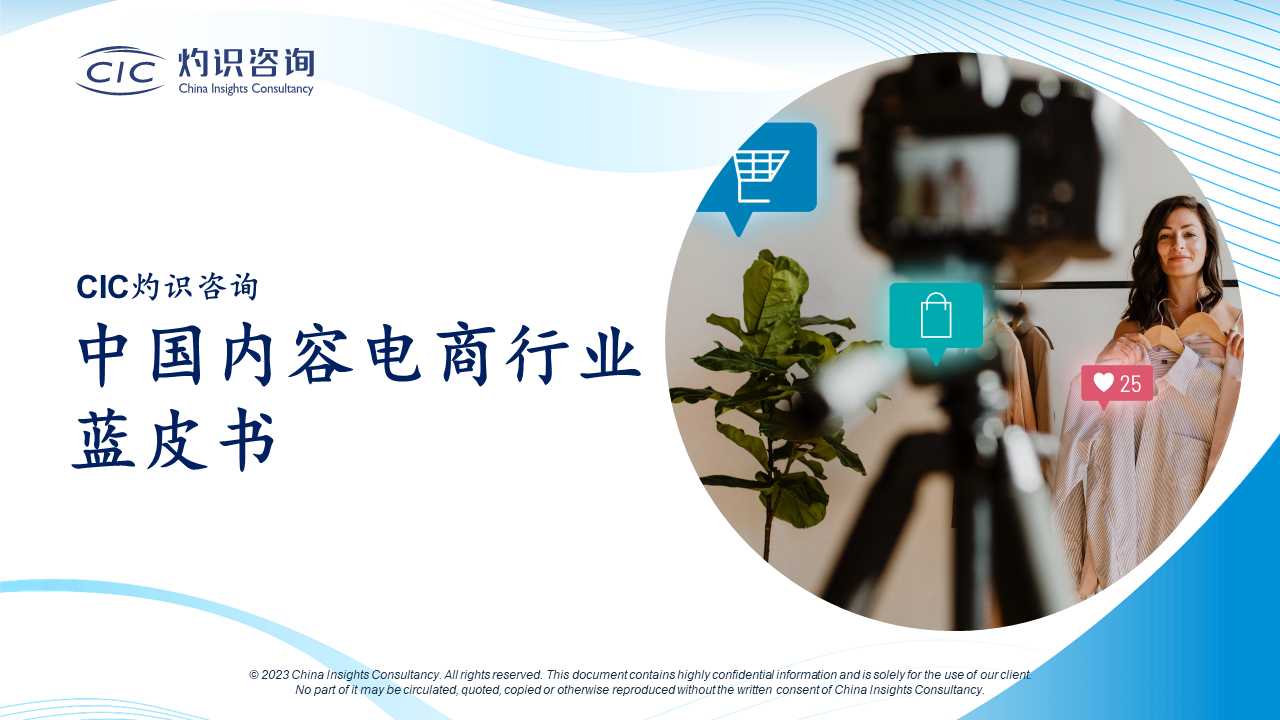 CIC 灼识咨询
China Insights Consultancy

CIC灼识咨询

中国内容电商行业蓝皮书

25

© 2023 China Insights Consultancy. All rights reserved. This document contains highly confidential information and is solely for the use of our client. No part of it may be circulated, quoted, copied or otherwise reproduced without the written consent of China Insights Consultancy.